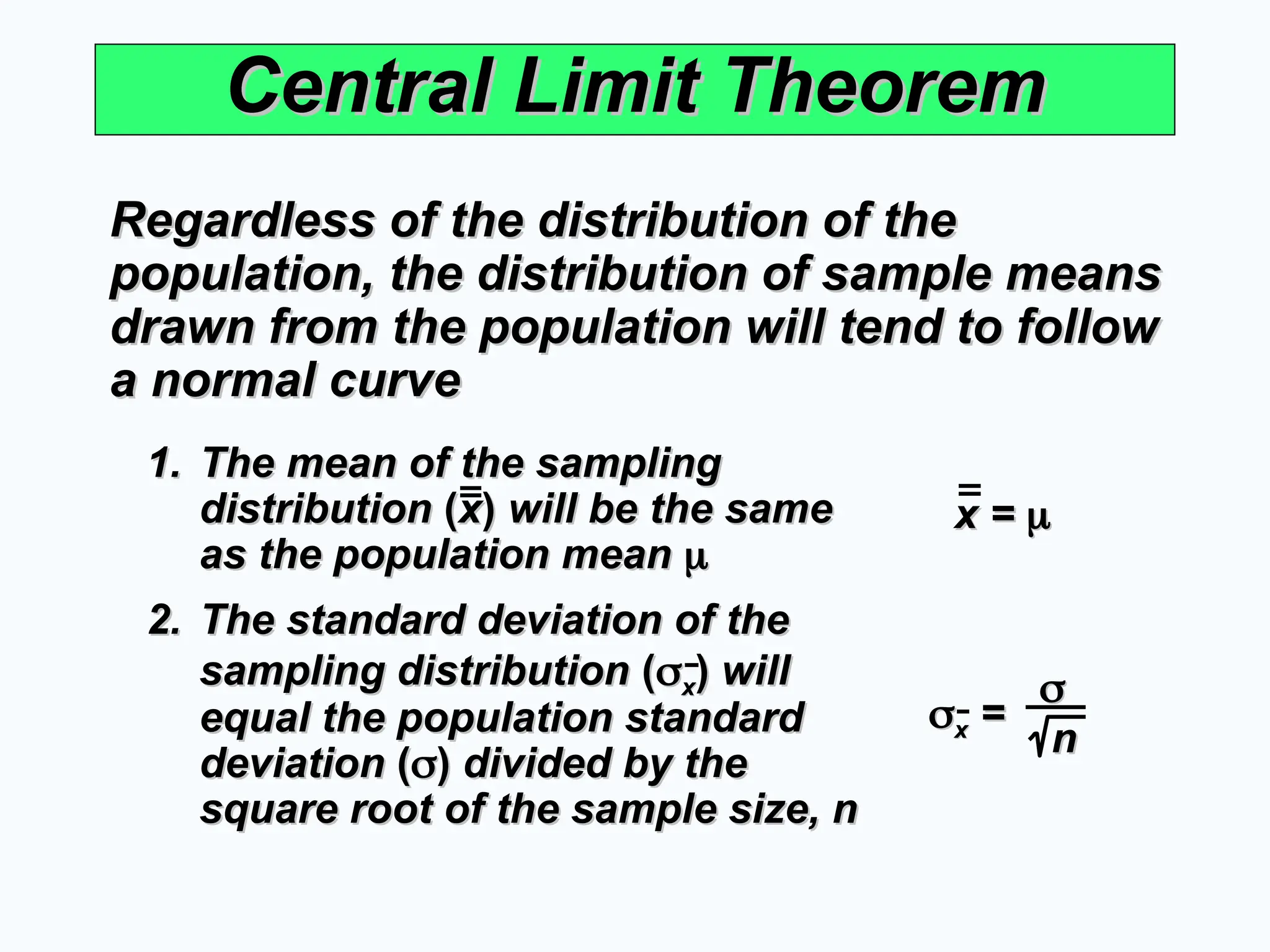 Central Limit Theorem

Regardless of the distribution of the population, the distribution of sample means drawn from the population will tend to follow a normal curve

1. The mean of the sampling distribution ($\bar{\bar{x}}$) will be the same as the population mean $\mu$

$\bar{\bar{x}} = \mu$

2. The standard deviation of the sampling distribution ($\sigma_{\bar{x}}$) will equal the population standard deviation ($\sigma$) divided by the square root of the sample size, n

$\sigma_{\bar{x}} = \frac{\sigma}{\sqrt{n}}$